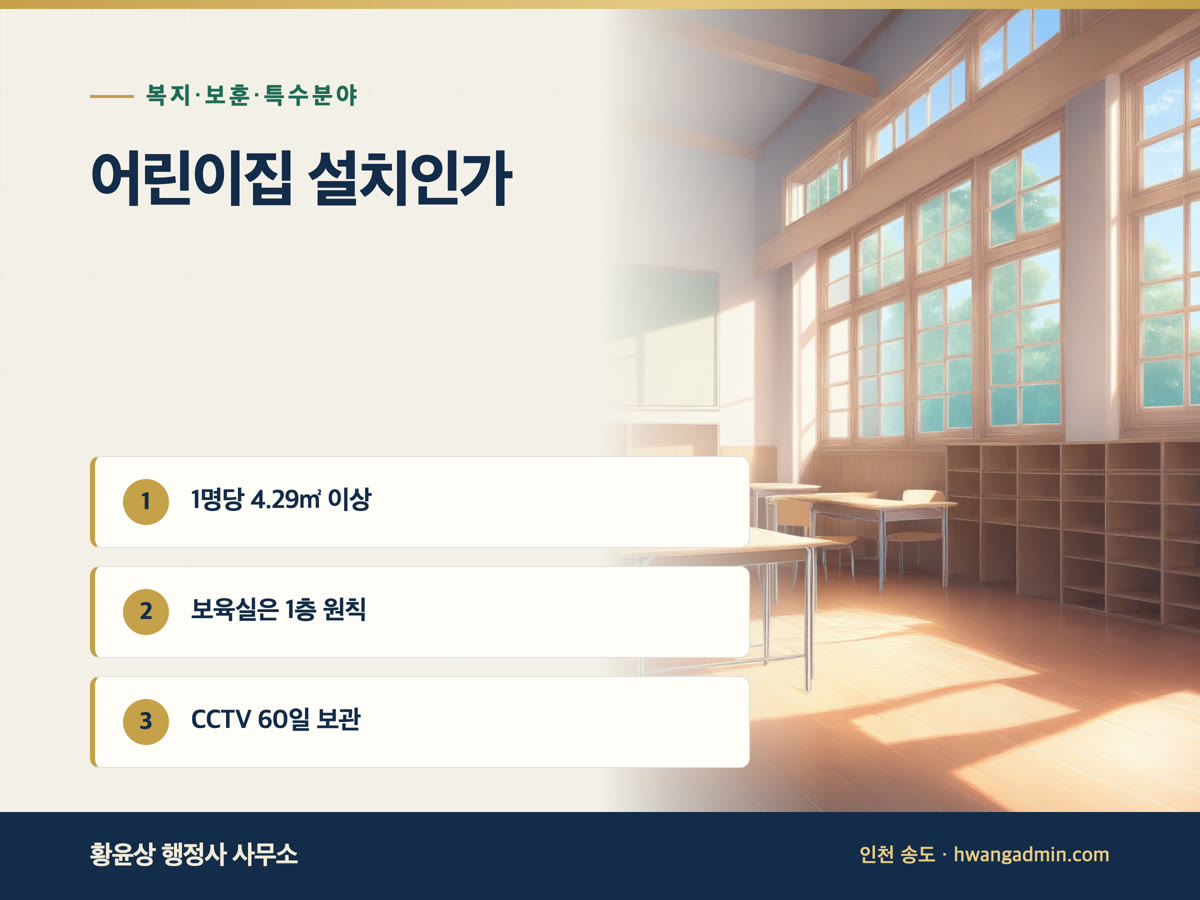 복지·보훈·특수분야

어린이집 설치인가

1 1명당 4.29㎡ 이상

2 보육실은 1층 원칙

3 CCTV 60일 보관

황윤상 행정사 사무소

인천 송도 · hwangadmin.com